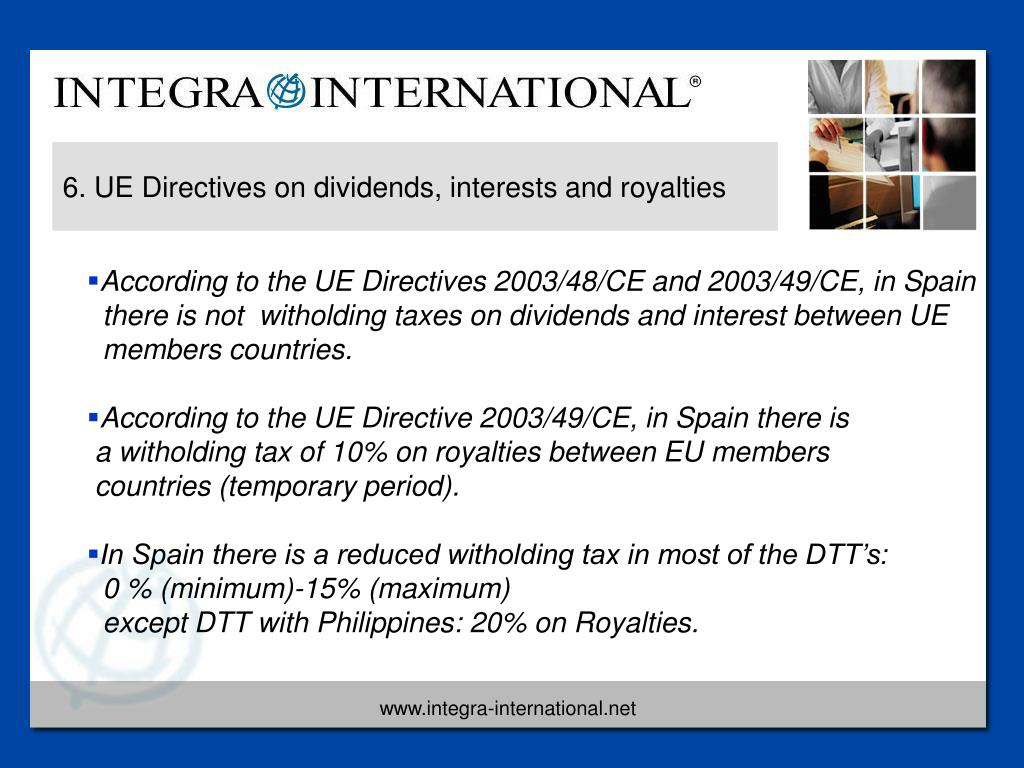 INTEGRA INTERNATIONAL®

6. UE Directives on dividends, interests and royalties

▪According to the UE Directives 2003/48/CE and 2003/49/CE, in Spain there is not witholding taxes on dividends and interest between UE members countries.

▪According to the UE Directive 2003/49/CE, in Spain there is a witholding tax of 10% on royalties between EU members countries (temporary period).

▪In Spain there is a reduced witholding tax in most of the DTT's: 0 % (minimum)-15% (maximum) except DTT with Philippines: 20% on Royalties.

www.integra-international.net